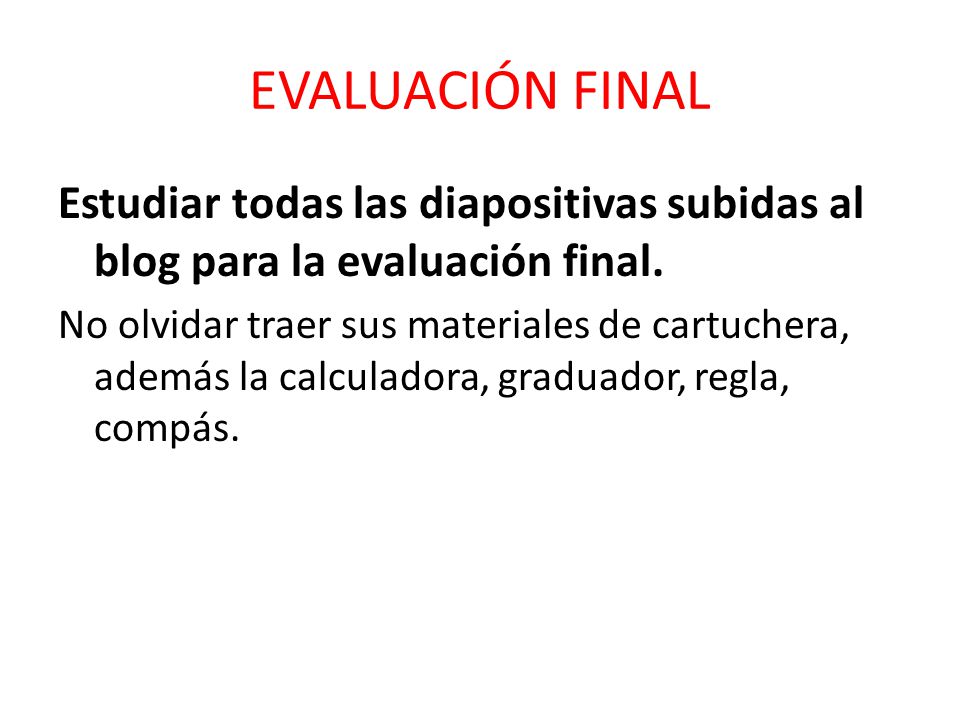 EVALUACIÓN FINAL

Estudiar todas las diapositivas subidas al blog para la evaluación final.

No olvidar traer sus materiales de cartuchera, además la calculadora, graduador, regla, compás.